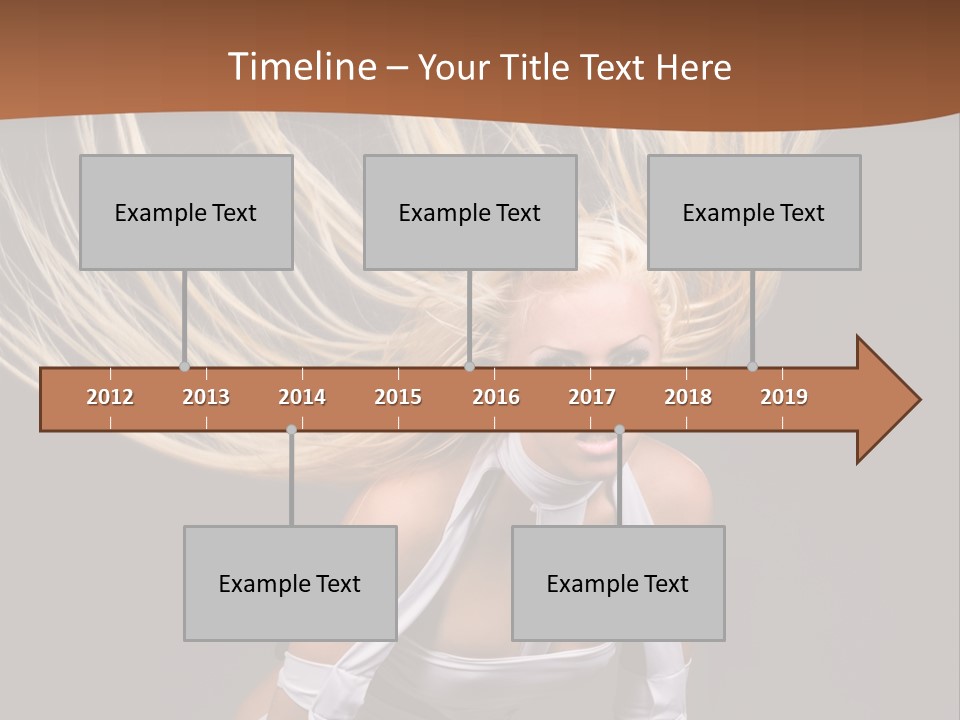 Timeline – Your Title Text Here

Example Text

Example Text

Example Text

2012 2013 2014 2015 2016 2017 2018 2019

Example Text

Example Text